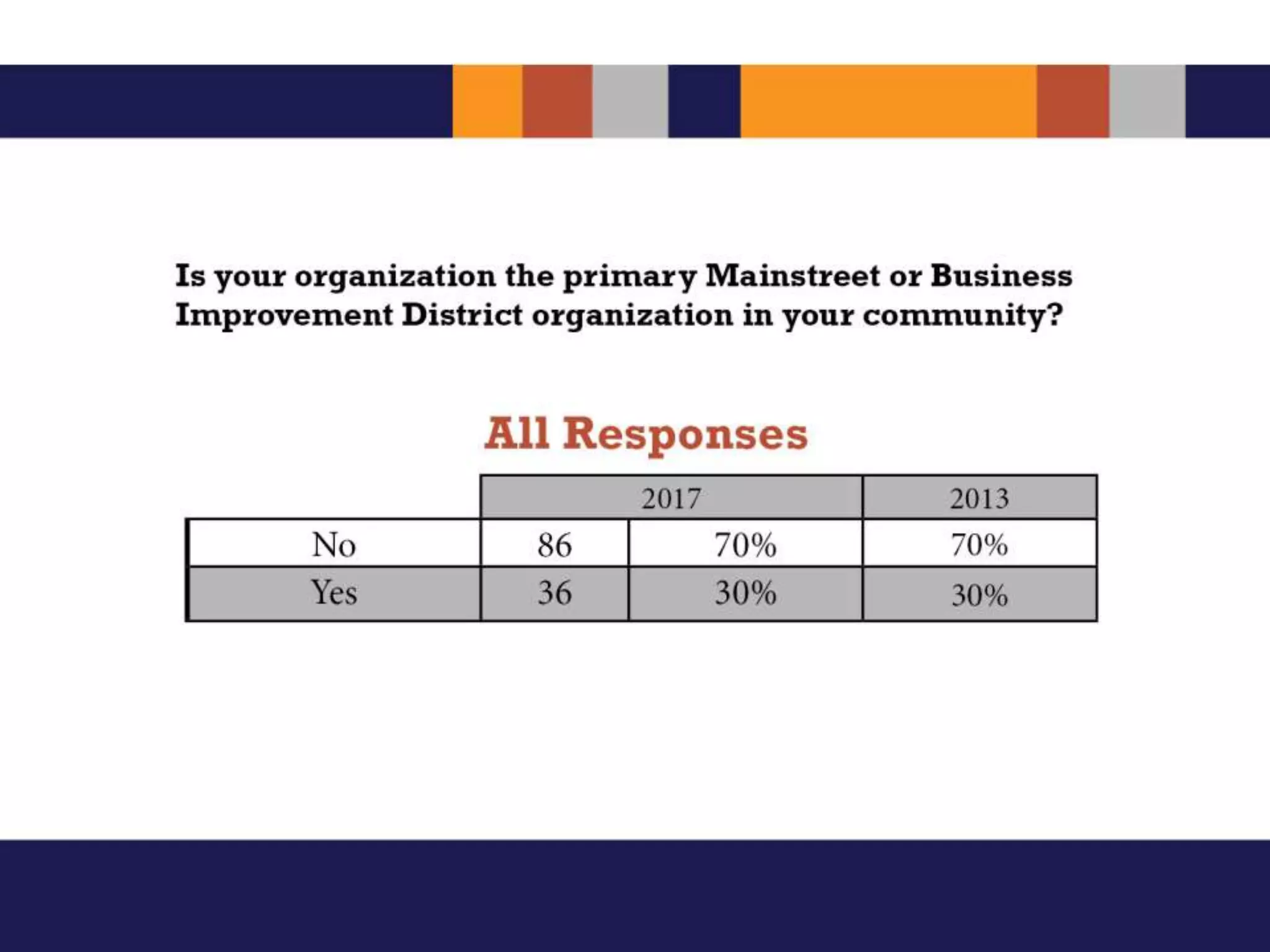 Is your organization the primary Mainstreet or Business Improvement District organization in your community?

All Responses

| | 2017 | | 2013 |
|---|---|---|---|
| No | 86 | 70% | 70% |
| Yes | 36 | 30% | 30% |